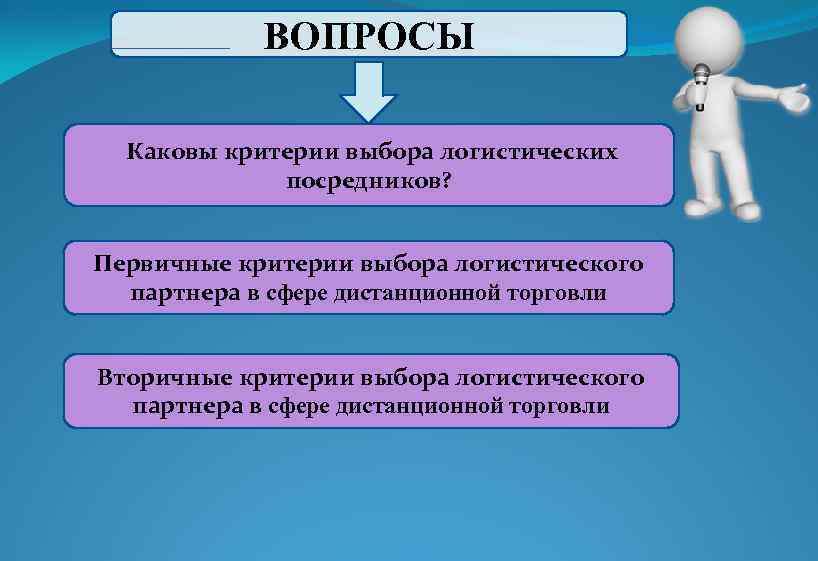 ВОПРОСЫ

Каковы критерии выбора логистических посредников?

Первичные критерии выбора логистического партнера в сфере дистанционной торговли

Вторичные критерии выбора логистического партнера в сфере дистанционной торговли